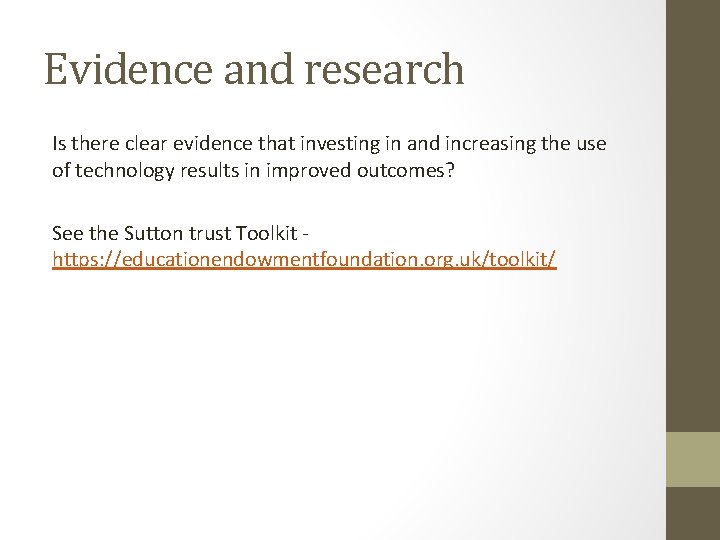 Evidence and research

Is there clear evidence that investing in and increasing the use of technology results in improved outcomes?

See the Sutton trust Toolkit - https://educationendowmentfoundation.org.uk/toolkit/